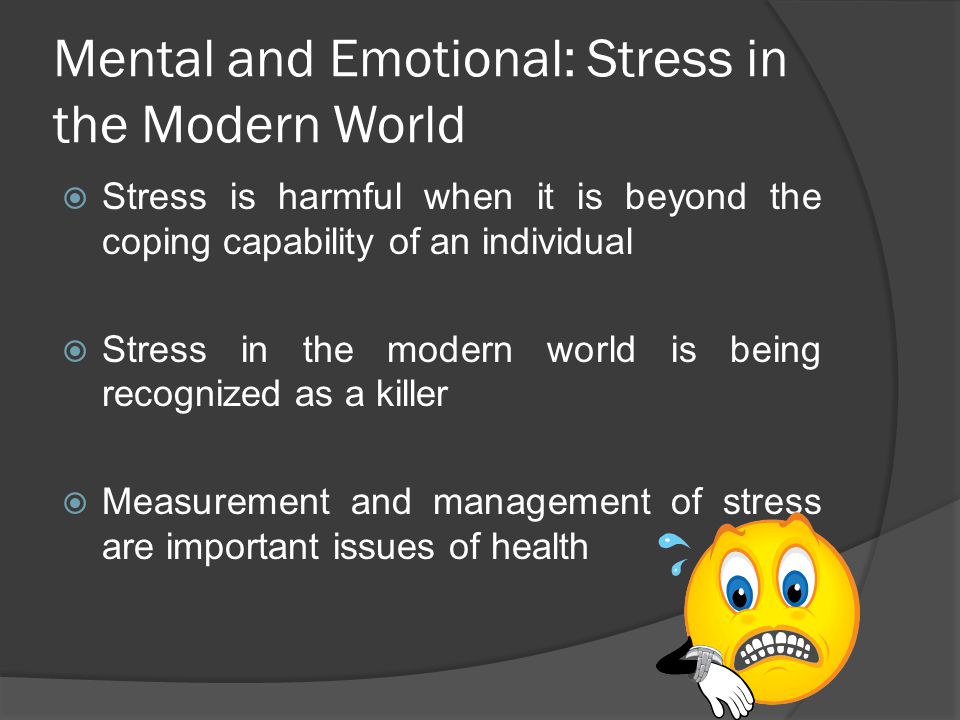 Mental and Emotional: Stress in the Modern World

Stress is harmful when it is beyond the coping capability of an individual

Stress in the modern world is being recognized as a killer

Measurement and management of stress are important issues of health